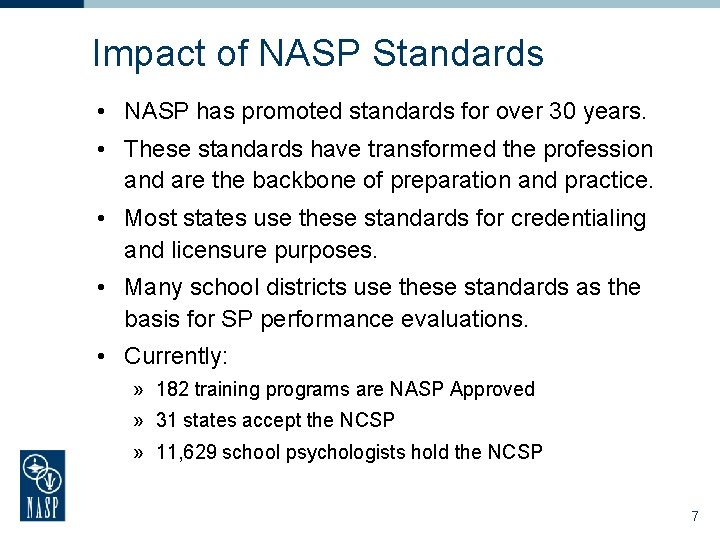 Impact of NASP Standards

• NASP has promoted standards for over 30 years.

• These standards have transformed the profession and are the backbone of preparation and practice.

• Most states use these standards for credentialing and licensure purposes.

• Many school districts use these standards as the basis for SP performance evaluations.

• Currently:

» 182 training programs are NASP Approved

» 31 states accept the NCSP

» 11,629 school psychologists hold the NCSP

NASP

7